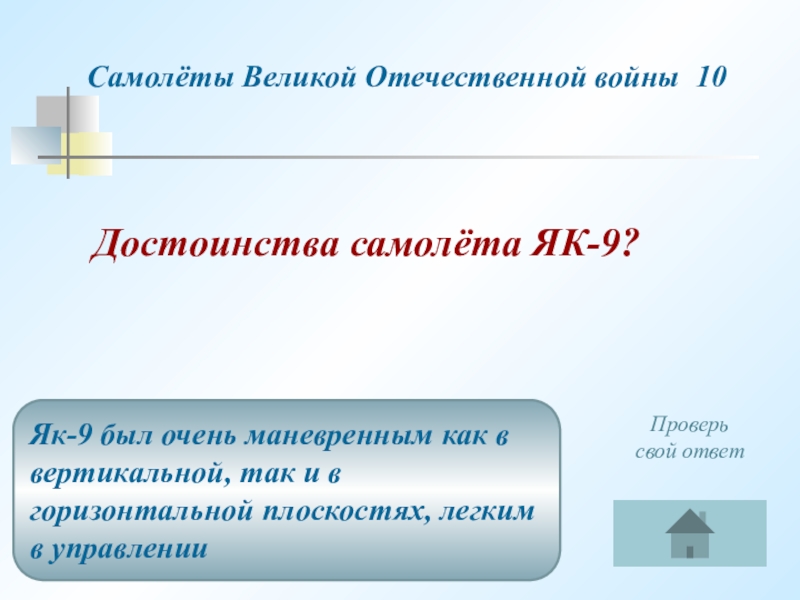 Самолёты Великой Отечественной войны 10

Достоинства самолёта ЯК-9?

Як-9 был очень маневренным как в вертикальной, так и в горизонтальной плоскостях, легким в управлении

Проверь свой ответ